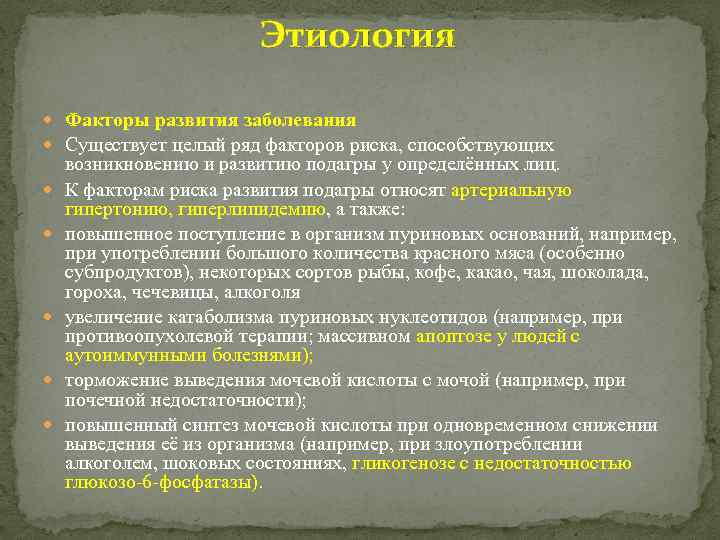 Этиология

Факторы развития заболевания

Существует целый ряд факторов риска, способствующих возникновению и развитию подагры у определённых лиц.

К факторам риска развития подагры относят артериальную гипертонию, гиперлипидемию, а также:

повышенное поступление в организм пуриновых оснований, например, при употреблении большого количества красного мяса (особенно субпродуктов), некоторых сортов рыбы, кофе, какао, чая, шоколада, гороха, чечевицы, алкоголя

увеличение катаболизма пуриновых нуклеотидов (например, при противоопухолевой терапии; массивном апоптозе у людей с аутоиммунными болезнями);

торможение выведения мочевой кислоты с мочой (например, при почечной недостаточности);

повышенный синтез мочевой кислоты при одновременном снижении выведения её из организма (например, при злоупотреблении алкоголем, шоковых состояниях, гликогенозе с недостаточностью глюкозо-6-фосфатазы).